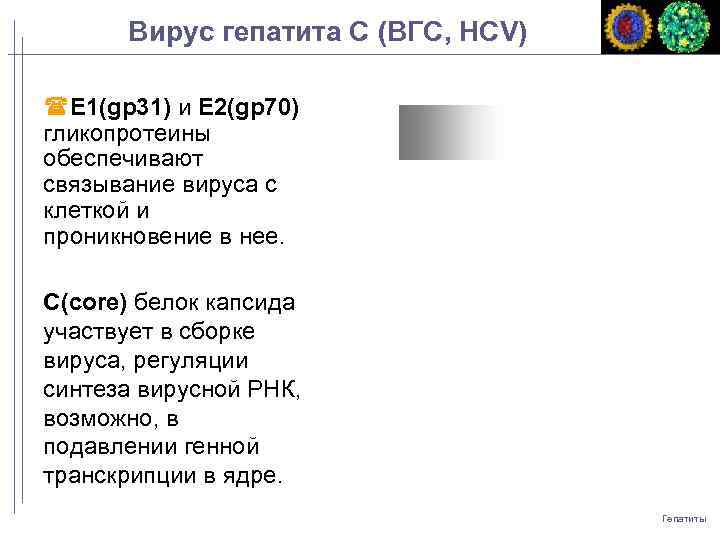 Вирус гепатита С (ВГС, HCV)

E1(gp31) и E2(gp70) гликопротеины обеспечивают связывание вируса с клеткой и проникновение в нее.

C(core) белок капсида участвует в сборке вируса, регуляции синтеза вирусной РНК, возможно, в подавлении генной транскрипции в ядре.

Гепатиты